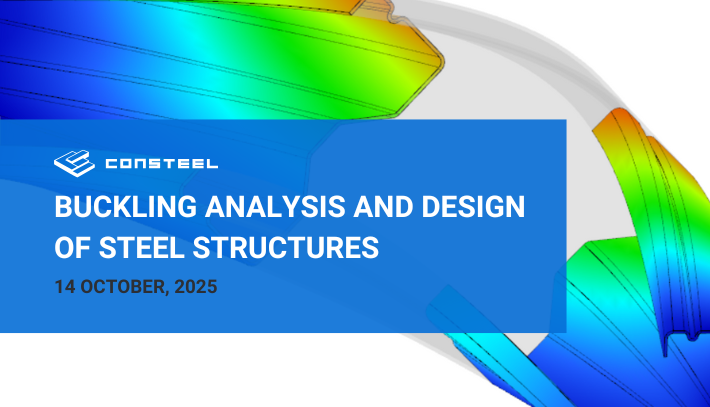 CONSTEEL

BUCKLING ANALYSIS AND DESIGN OF STEEL STRUCTURES

14 OCTOBER, 2025